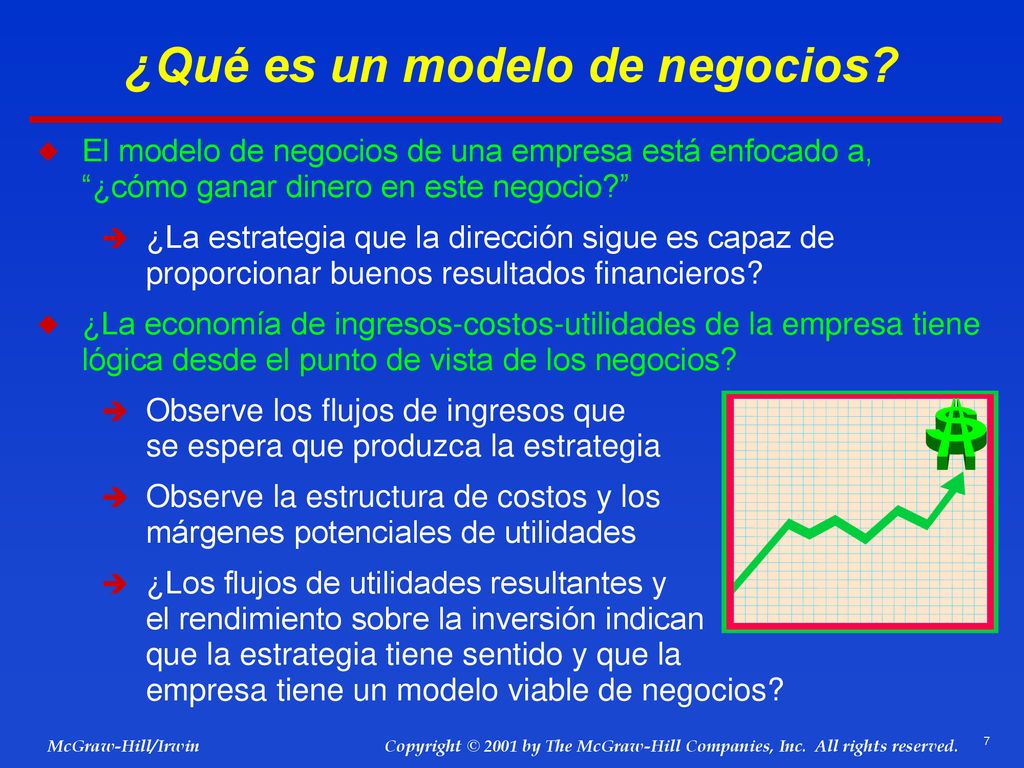 ¿Qué es un modelo de negocios?

El modelo de negocios de una empresa está enfocado a, “¿cómo ganar dinero en este negocio?”

¿La estrategia que la dirección sigue es capaz de proporcionar buenos resultados financieros?

¿La economía de ingresos-costos-utilidades de la empresa tiene lógica desde el punto de vista de los negocios?

Observe los flujos de ingresos que se espera que produzca la estrategia

Observe la estructura de costos y los márgenes potenciales de utilidades

¿Los flujos de utilidades resultantes y el rendimiento sobre la inversión indican que la estrategia tiene sentido y que la empresa tiene un modelo viable de negocios?

$

McGraw-Hill/Irwin

Copyright © 2001 by The McGraw-Hill Companies, Inc. All rights reserved.

7